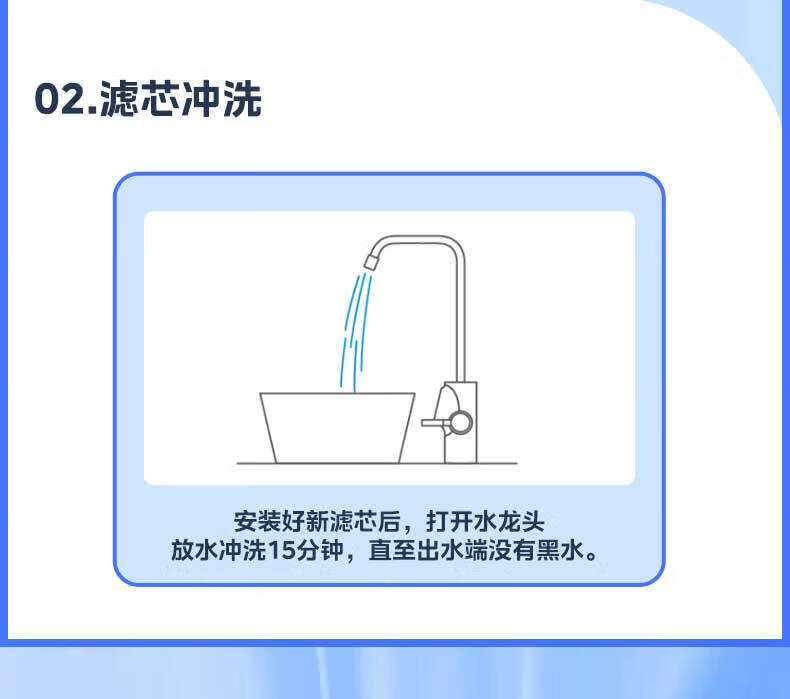 02.滤芯冲洗

安装好新滤芯后，打开水龙头
放水冲洗15分钟，直至出水端没有黑水。